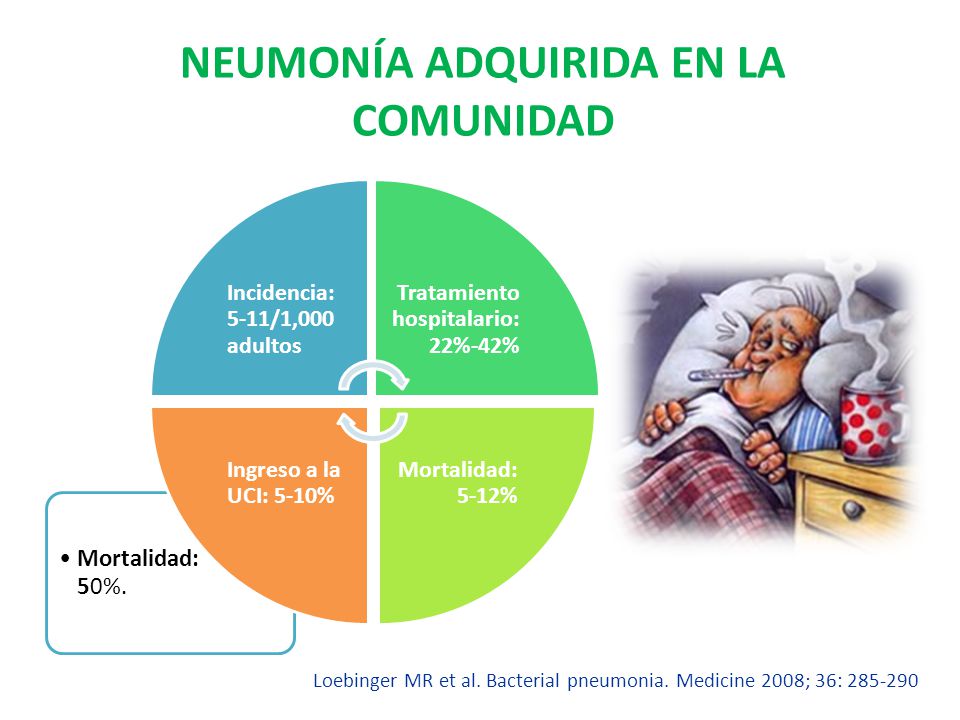 NEUMONÍA ADQUIRIDA EN LA COMUNIDAD

Incidencia: 5-11/1,000 adultos

Tratamiento hospitalario: 22%-42%

Ingreso a la UCI: 5-10%

Mortalidad: 5-12%

• Mortalidad: 50%.

Loebinger MR et al. Bacterial pneumonia. Medicine 2008; 36: 285-290